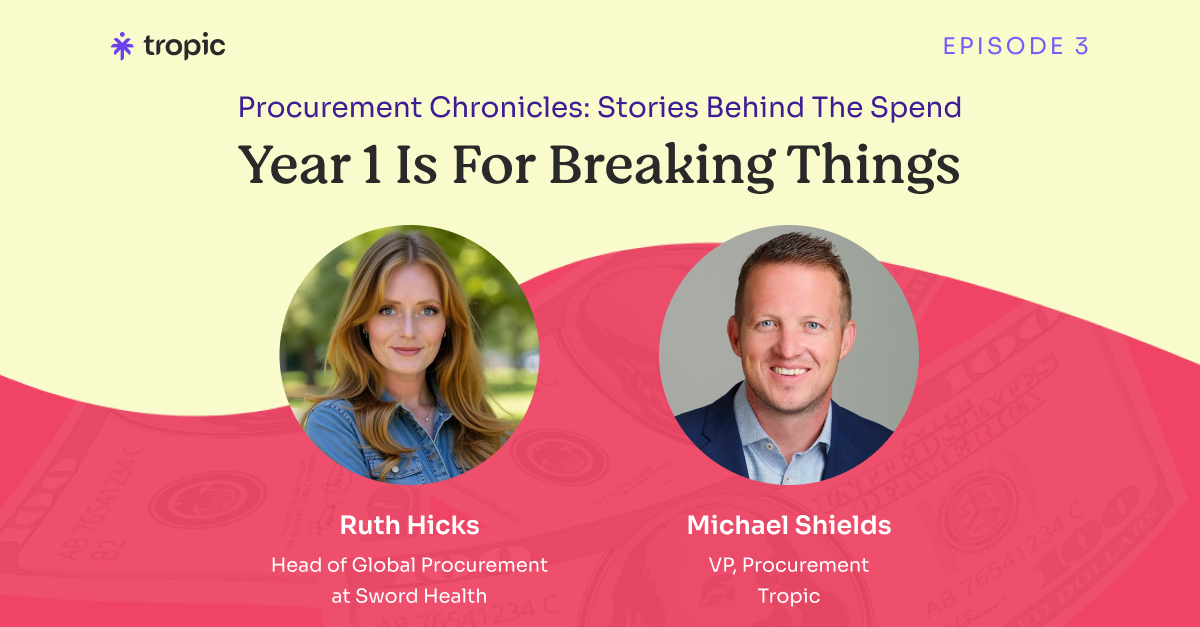 tropic

EPISODE 3

Procurement Chronicles: Stories Behind The Spend

Year 1 Is For Breaking Things

Ruth Hicks
Head of Global Procurement at Sword Health

Michael Shields
VP, Procurement
Tropic